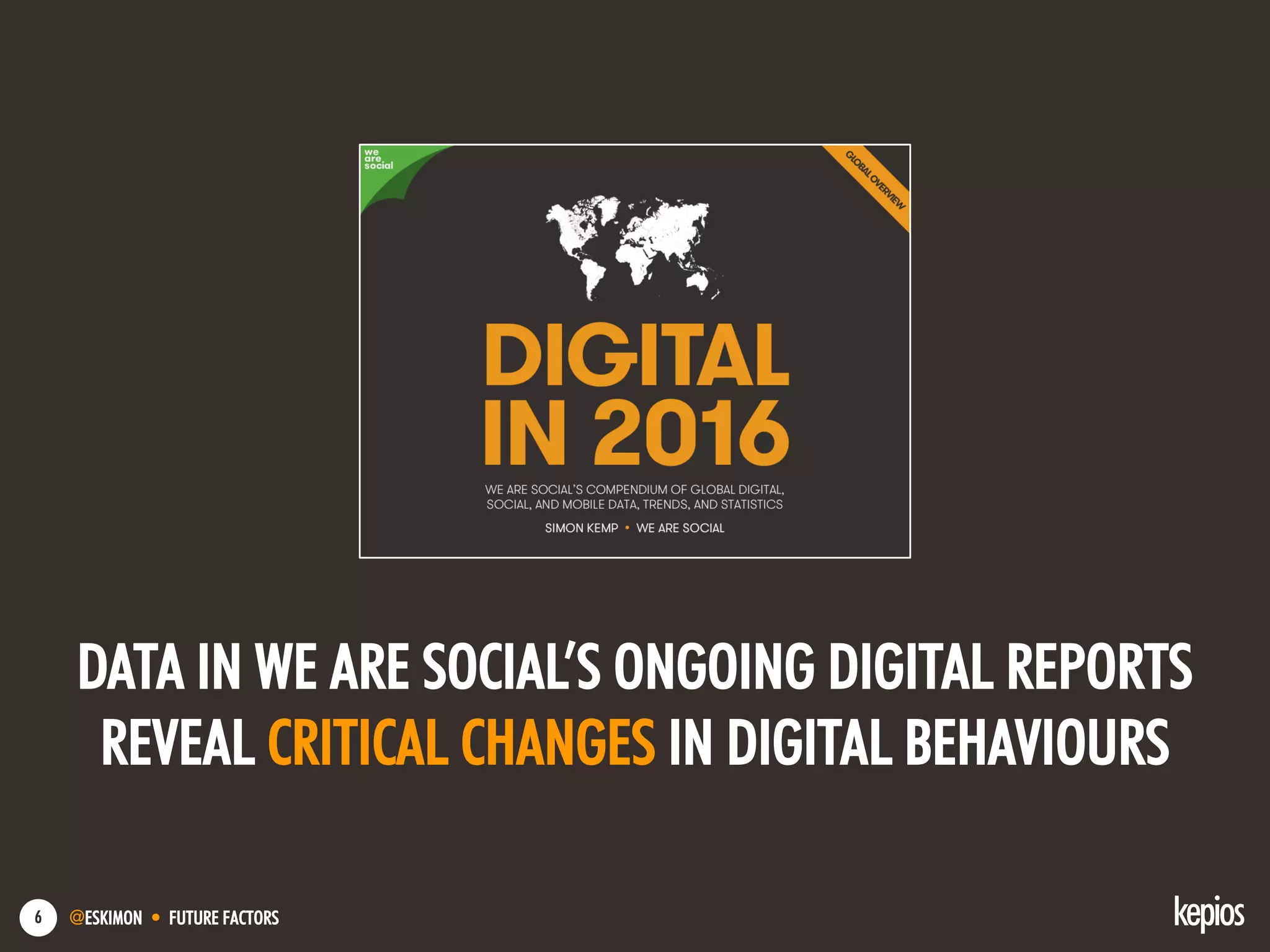 we are social

GLOBAL OVERVIEW

DIGITAL IN 2016

WE ARE SOCIAL'S COMPENDIUM OF GLOBAL DIGITAL, SOCIAL, AND MOBILE DATA, TRENDS, AND STATISTICS

SIMON KEMP • WE ARE SOCIAL

DATA IN WE ARE SOCIAL'S ONGOING DIGITAL REPORTS REVEAL CRITICAL CHANGES IN DIGITAL BEHAVIOURS

6 @ESKIMON • FUTURE FACTORS

kepios